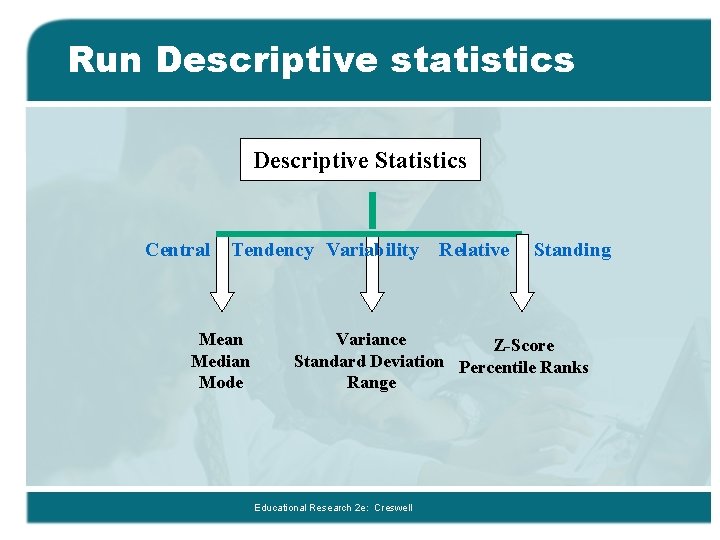 Run Descriptive statistics

Descriptive Statistics

Central Tendency Variability Relative Standing

Mean
Median
Mode

Variance
Standard Deviation
Range

Z-Score
Percentile Ranks

Educational Research 2e: Creswell